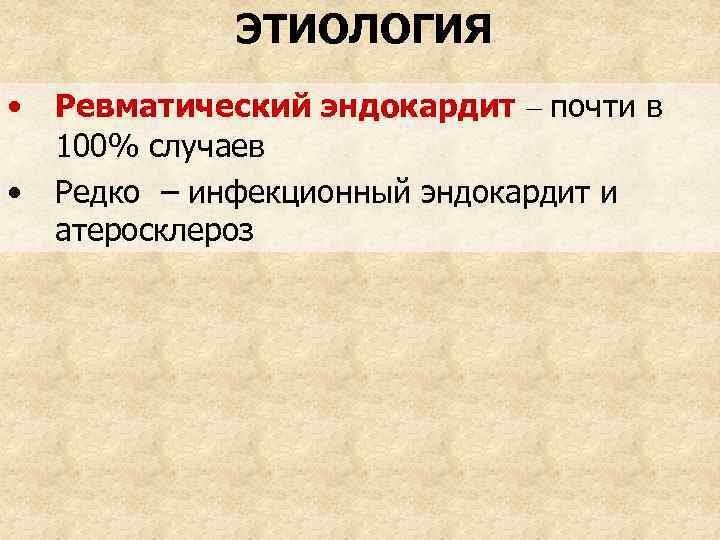 ЭТИОЛОГИЯ

• Ревматический эндокардит – почти в 100% случаев

• Редко – инфекционный эндокардит и атеросклероз